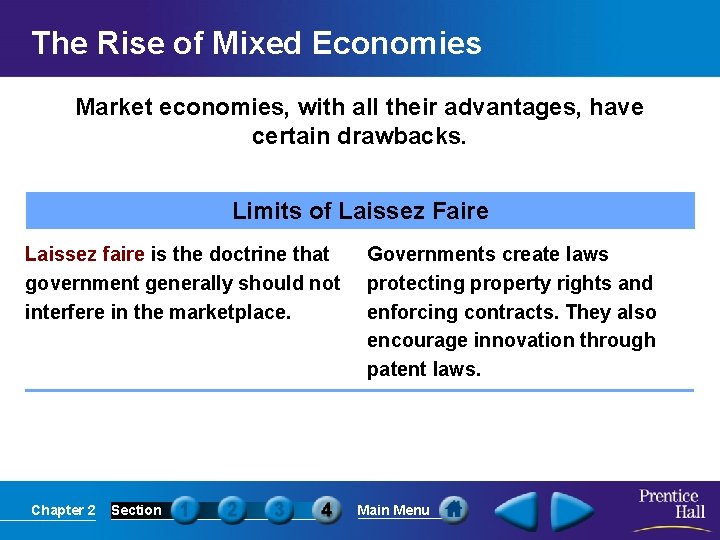 The Rise of Mixed Economies

Market economies, with all their advantages, have certain drawbacks.

Limits of Laissez Faire

Laissez faire is the doctrine that government generally should not interfere in the marketplace.

Governments create laws protecting property rights and enforcing contracts. They also encourage innovation through patent laws.

Chapter 2 Section 1 2 3 4 Main Menu

Prentice Hall